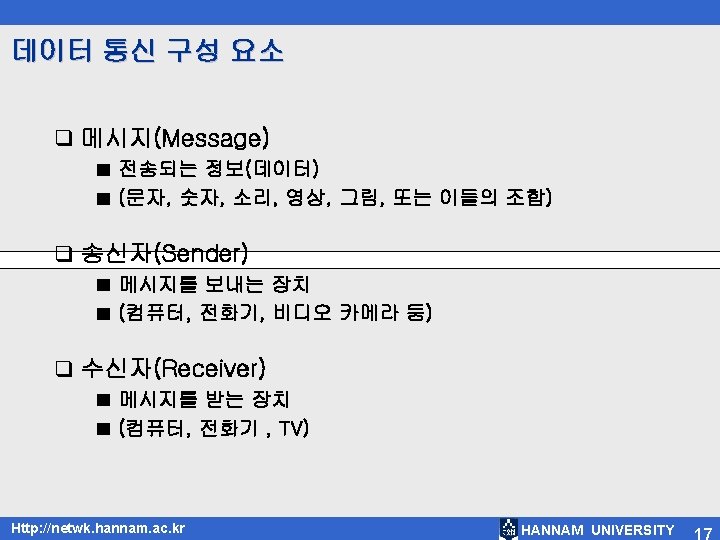 데이터 통신 구성 요소

❑ 메시지(Message)

■ 전송되는 정보(데이터)

■ (문자, 숫자, 소리, 영상, 그림, 또는 이들의 조합)

❑ 송신자(Sender)

■ 메시지를 보내는 장치

■ (컴퓨터, 전화기, 비디오 카메라 등)

❑ 수신자(Receiver)

■ 메시지를 받는 장치

■ (컴퓨터, 전화기 , TV)

Http://netwk.hannam.ac.kr

HANNAM UNIVERSITY 17